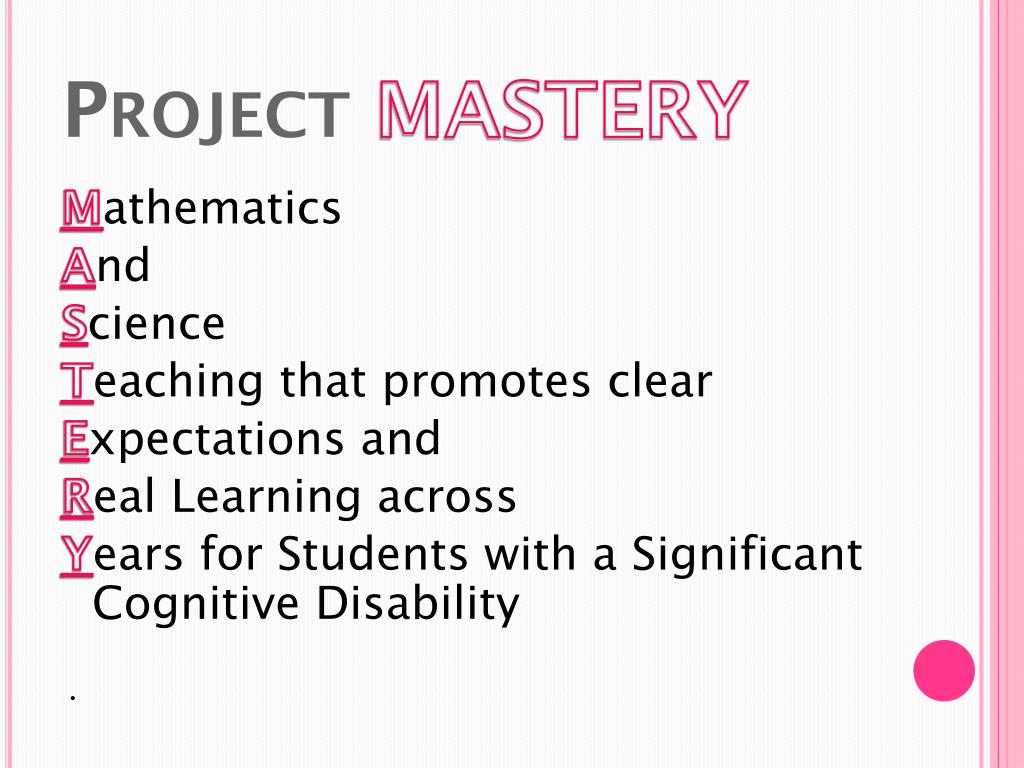 PROJECT MASTERY

Mathematics
And
Science
Teaching that promotes clear
Expectations and
Real Learning across
Years for Students with a Significant Cognitive Disability

.